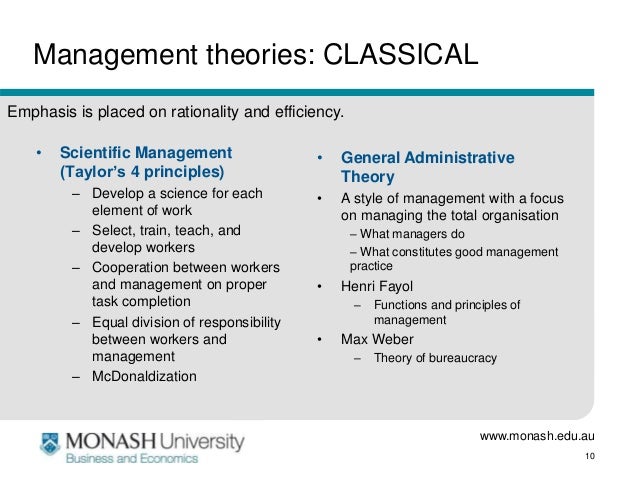 Management theories: CLASSICAL

Emphasis is placed on rationality and efficiency.

• Scientific Management (Taylor's 4 principles)
– Develop a science for each element of work
– Select, train, teach, and develop workers
– Cooperation between workers and management on proper task completion
– Equal division of responsibility between workers and management
– McDonaldization

• General Administrative Theory
• A style of management with a focus on managing the total organisation
– What managers do
– What constitutes good management practice
• Henri Fayol
– Functions and principles of management
• Max Weber
– Theory of bureaucracy

MONASH University
Business and Economics

www.monash.edu.au

10